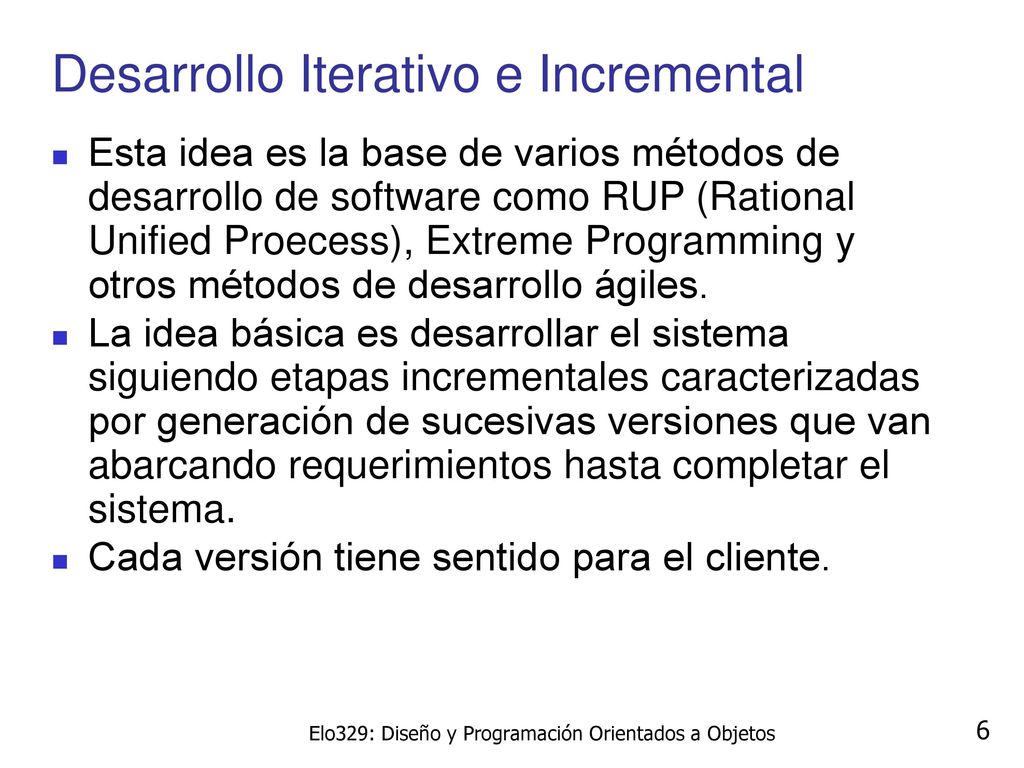 Desarrollo Iterativo e Incremental

Esta idea es la base de varios métodos de desarrollo de software como RUP (Rational Unified Proecess), Extreme Programming y otros métodos de desarrollo ágiles.

La idea básica es desarrollar el sistema siguiendo etapas incrementales caracterizadas por generación de sucesivas versiones que van abarcando requerimientos hasta completar el sistema.

Cada versión tiene sentido para el cliente.

Elo329: Diseño y Programación Orientados a Objetos

6